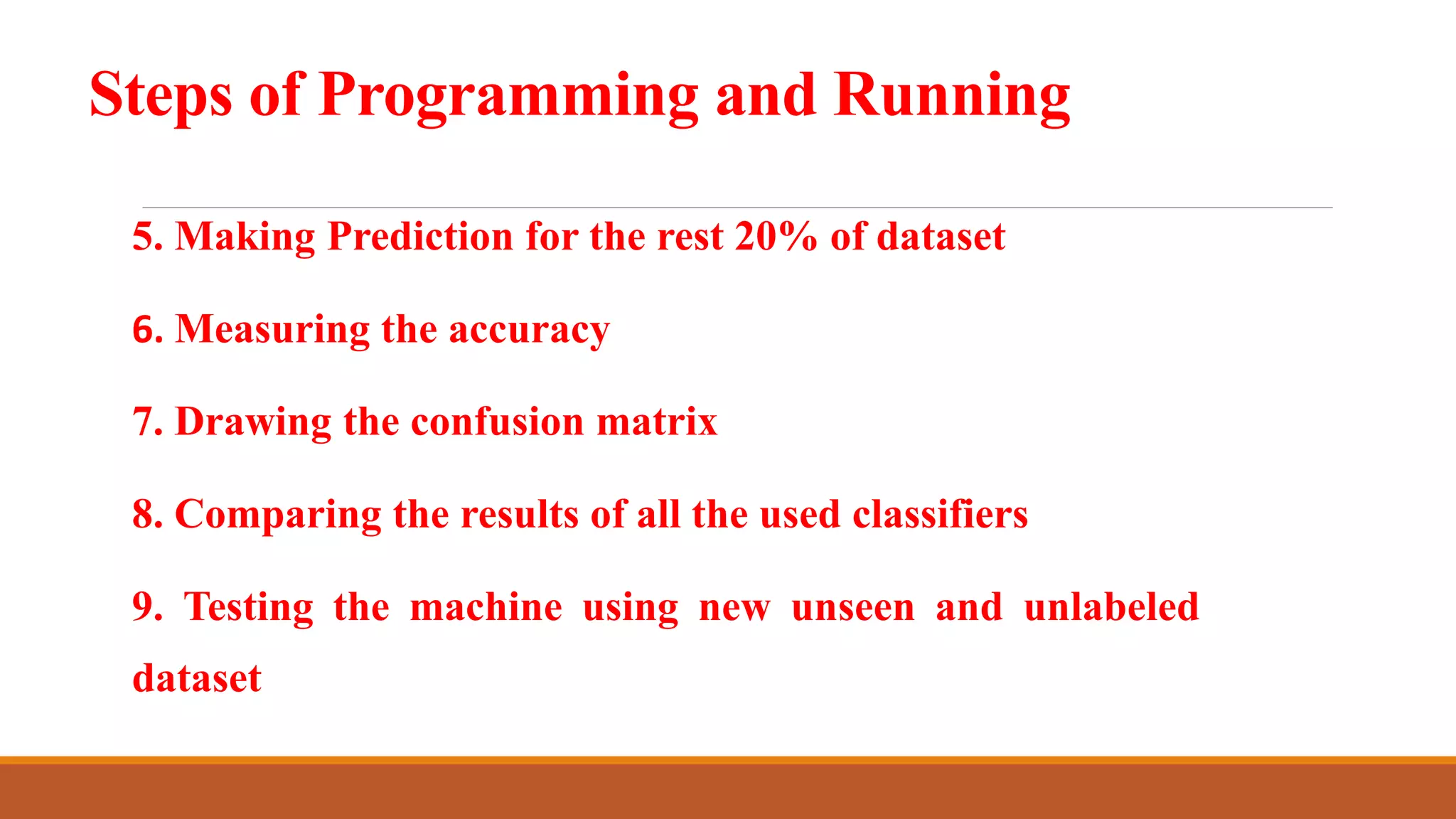 Steps of Programming and Running

5. Making Prediction for the rest 20% of dataset

6. Measuring the accuracy

7. Drawing the confusion matrix

8. Comparing the results of all the used classifiers

9. Testing the machine using new unseen and unlabeled dataset